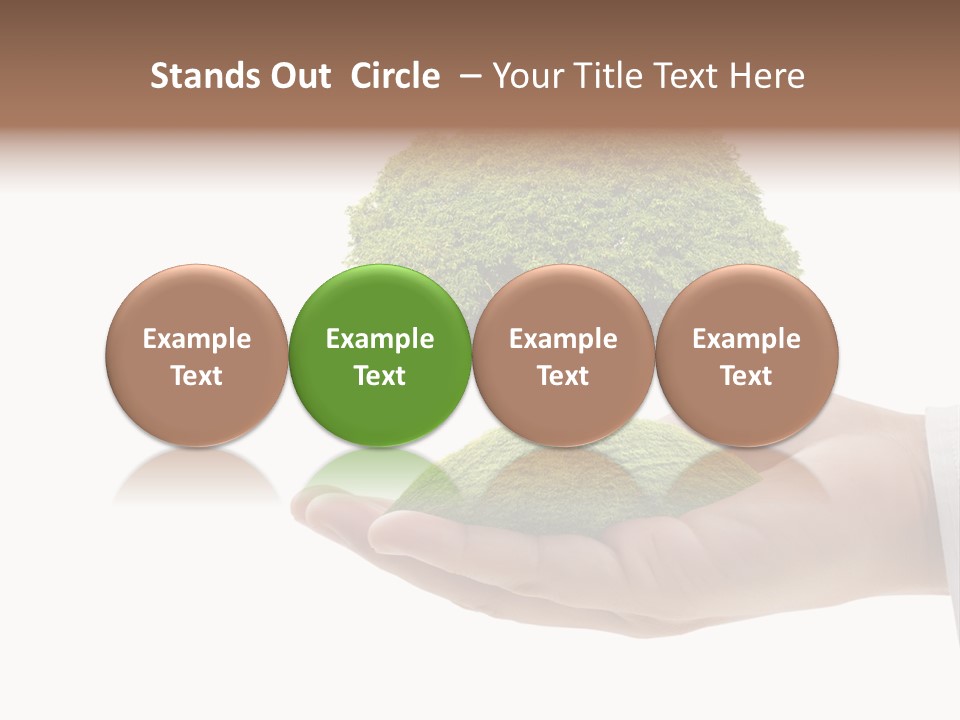 Stands Out Circle – Your Title Text Here

Example Text

Example Text

Example Text

Example Text